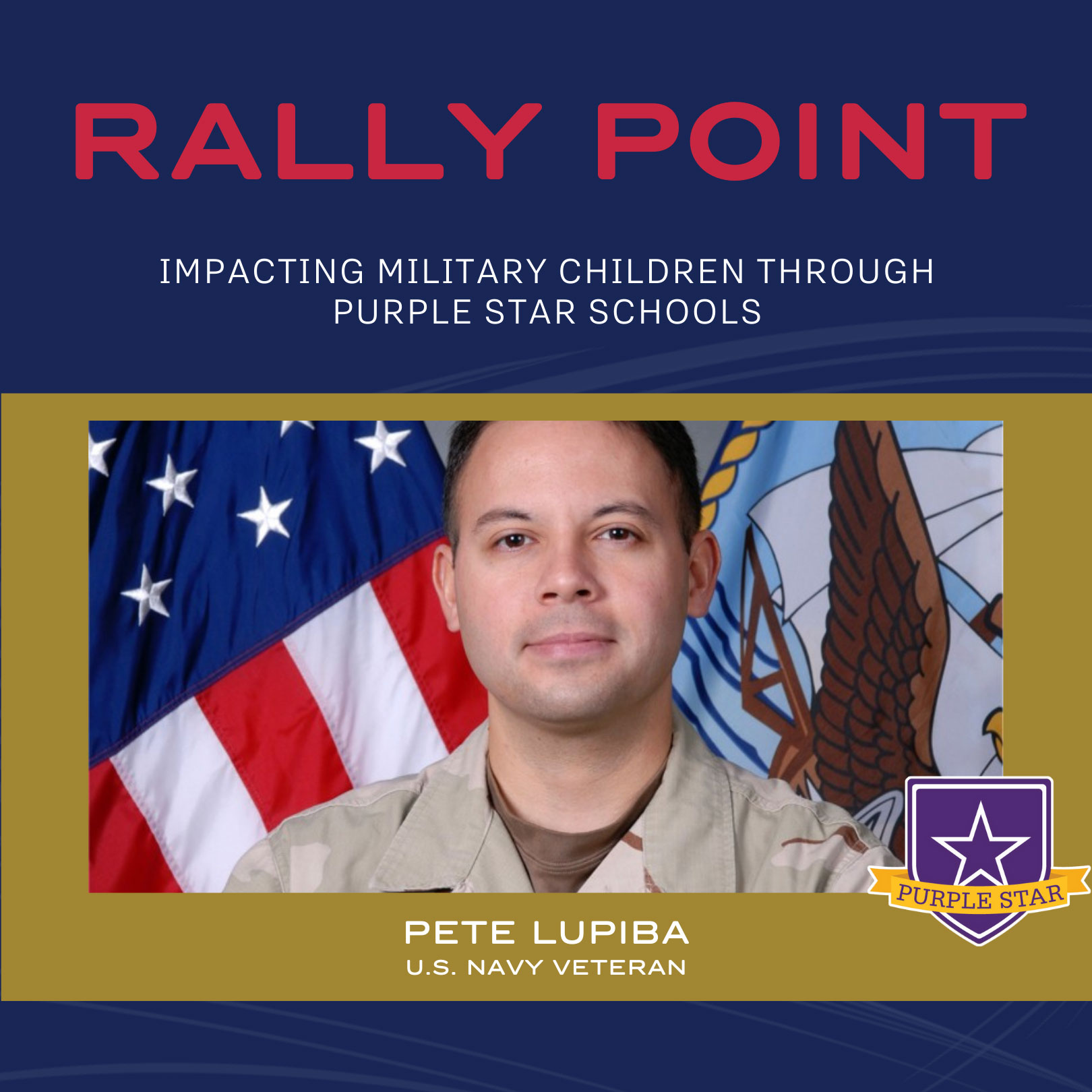 RALLY POINT

IMPACTING MILITARY CHILDREN THROUGH PURPLE STAR SCHOOLS

PURPLE STAR

PETE LUPIBA
U.S. NAVY VETERAN